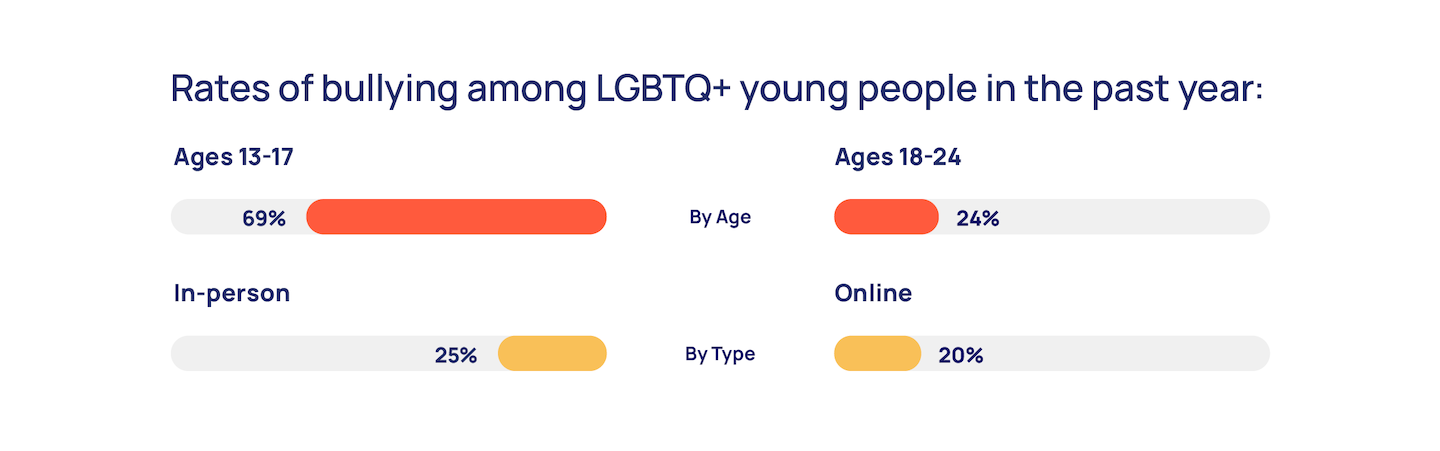 Rates of bullying among LGBTQ+ young people in the past year:

Ages 13-17

69%

By Age

Ages 18-24

24%

In-person

25%

By Type

Online

20%